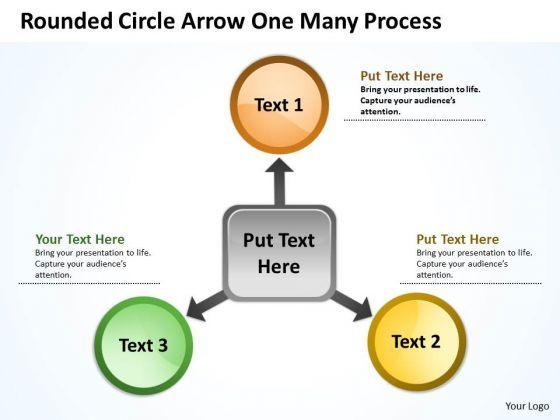 Rounded Circle Arrow One Many Process

Text 1

Put Text Here
Bring your presentation to life. Capture your audience's attention.

Your Text Here
Bring your presentation to life. Capture your audience's attention.

Put Text Here

Put Text Here
Bring your presentation to life. Capture your audience's attention.

Text 3

Text 2

Your Logo